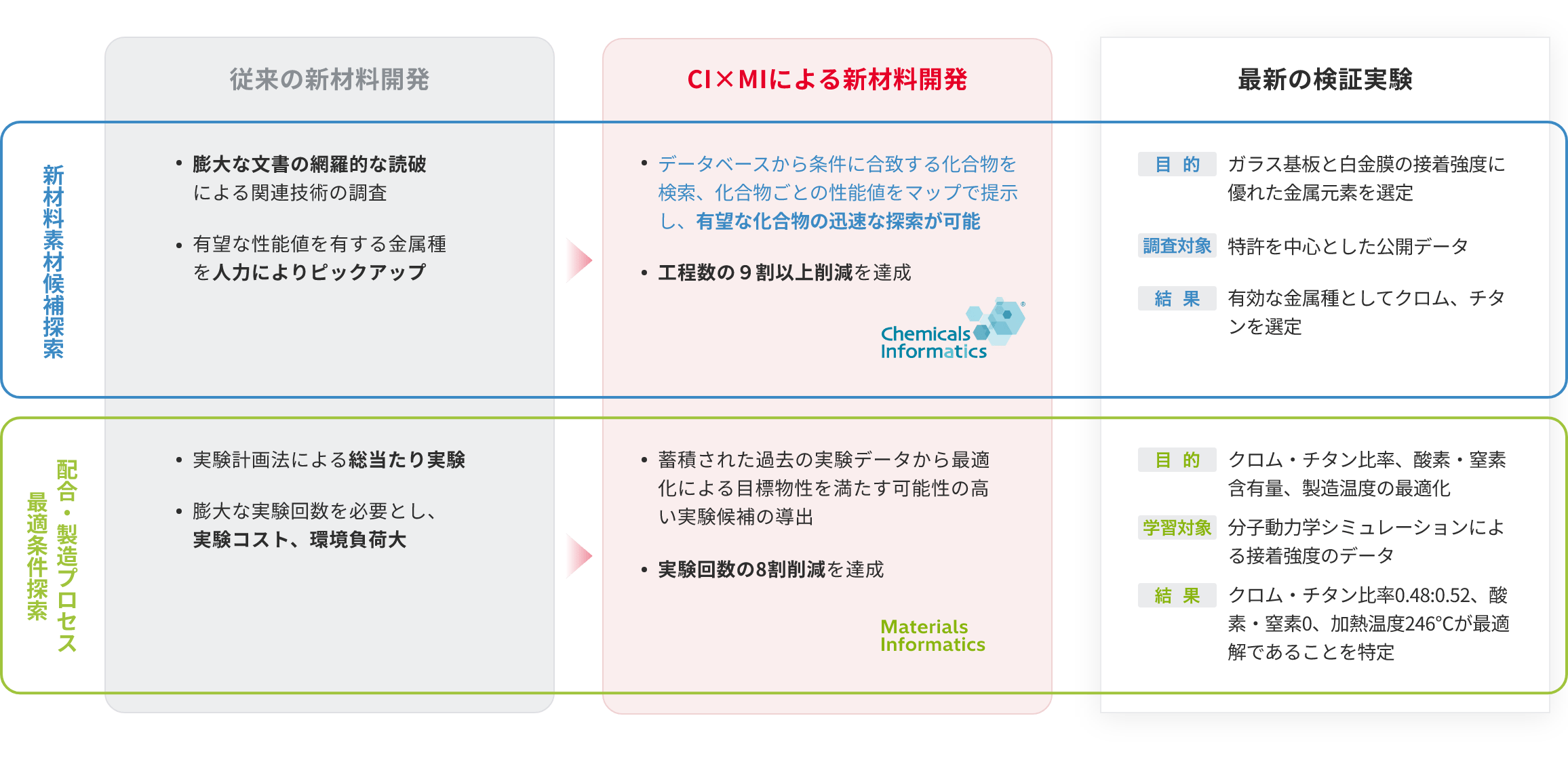 従来の新材料開発

CI×MIによる新材料開発

最新の検証実験

新材料素材候補探索

• 膨大な文書の網羅的な読破による関連技術の調査

• 有望な性能値を有する金属種を人力によりピックアップ

• データベースから条件に合致する化合物を検索、化合物ごとの性能値をマップで提示し、有望な化合物の迅速な探索が可能

• 工程数の９割以上削減を達成

Chemicals Informatics

目 的　ガラス基板と白金膜の接着強度に優れた金属元素を選定

調査対象　特許を中心とした公開データ

結 果　有効な金属種としてクロム、チタンを選定

配合・製造プロセス最適条件探索

• 実験計画法による総当たり実験

• 膨大な実験回数を必要とし、実験コスト、環境負荷大

• 蓄積された過去の実験データから最適化による目標物性を満たす可能性の高い実験候補の導出

• 実験回数の8割削減を達成

Materials Informatics

目 的　クロム・チタン比率、酸素・窒素含有量、製造温度の最適化

学習対象　分子動力学シミュレーションによる接着強度のデータ

結 果　クロム・チタン比率0.48:0.52、酸素・窒素0、加熱温度246°Cが最適解であることを特定